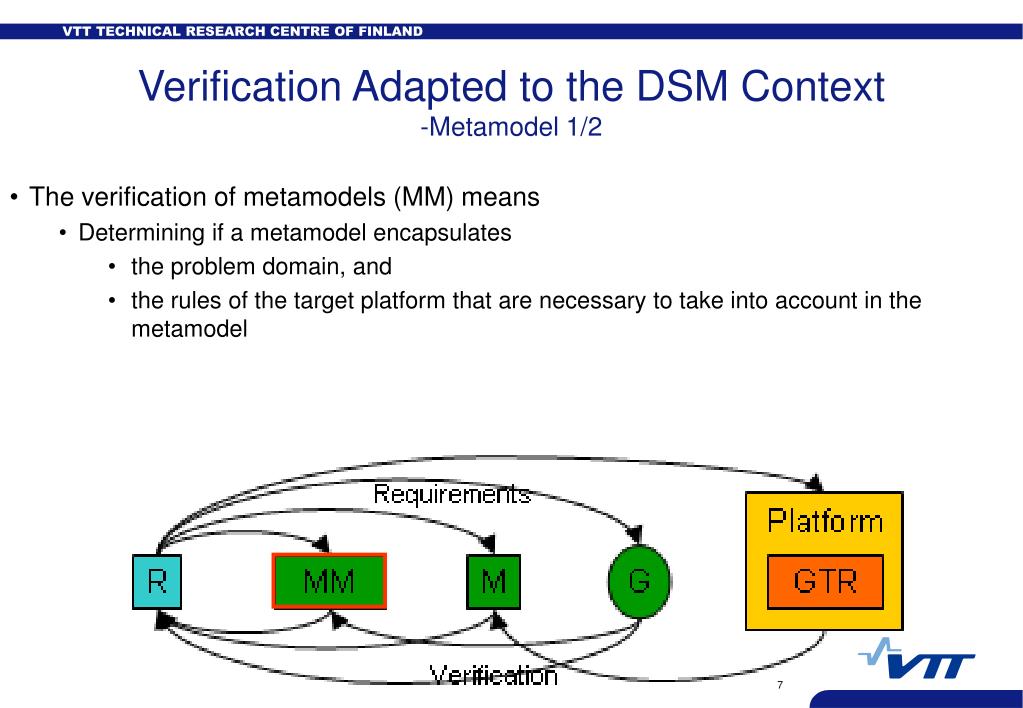 VTT TECHNICAL RESEARCH CENTRE OF FINLAND

Verification Adapted to the DSM Context
-Metamodel 1/2

• The verification of metamodels (MM) means
  • Determining if a metamodel encapsulates
    • the problem domain, and
    • the rules of the target platform that are necessary to take into account in the metamodel

Requirements

R

MM

M

G

Platform

GTR

Verification

VTT

7